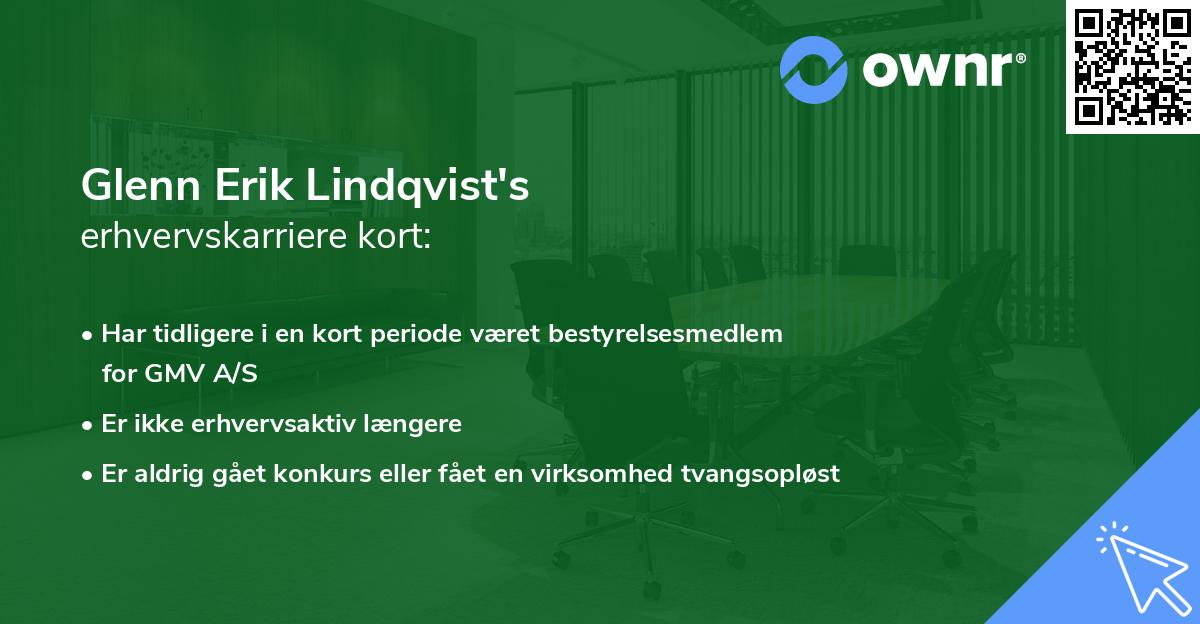 ownr®

Glenn Erik Lindqvist's
erhvervskarriere kort:

• Har tidligere i en kort periode været bestyrelsesmedlem for GMV A/S

• Er ikke erhvervsaktiv længere

• Er aldrig gået konkurs eller fået en virksomhed tvangsopløst